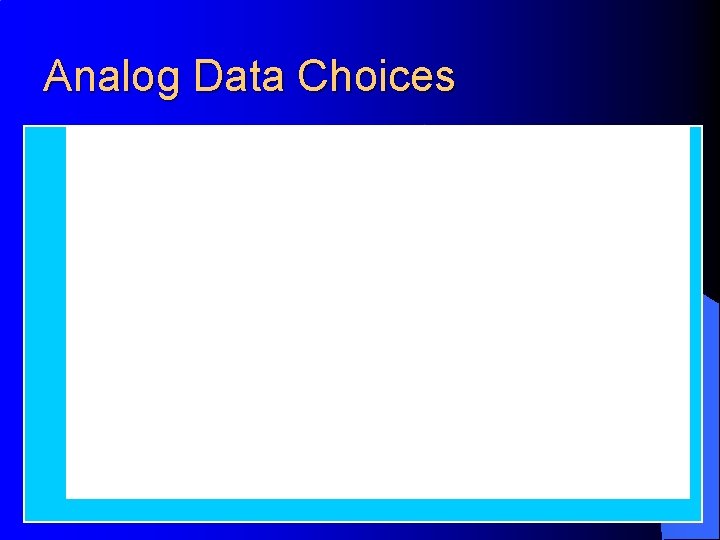 Analog Data Choices